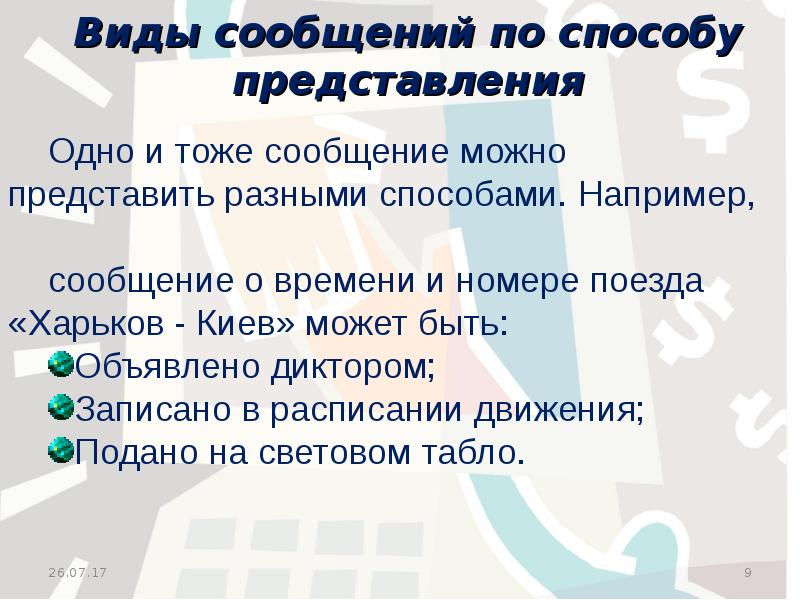 Виды сообщений по способу представления

Одно и тоже сообщение можно представить разными способами. Например,

сообщение о времени и номере поезда «Харьков - Киев» может быть:

Объявлено диктором;
Записано в расписании движения;
Подано на световом табло.

26.07.17

9